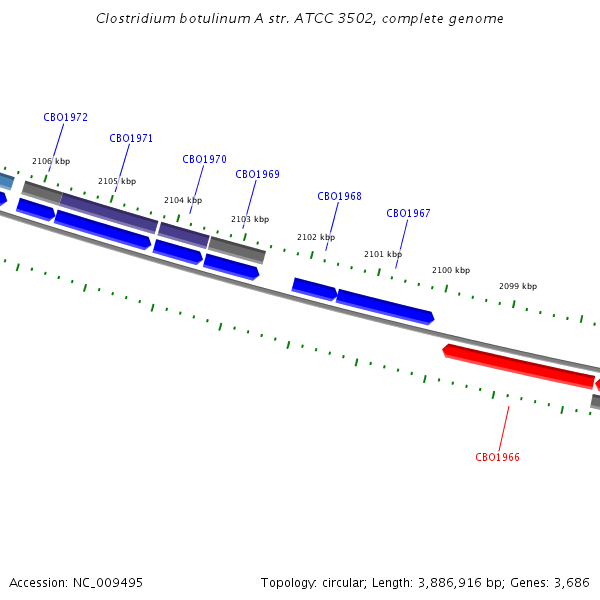 Clostridium botulinum A str. ATCC 3502, complete genome

CBO1972
CBO1971
CBO1970
CBO1969
CBO1968
CBO1967

2106 kbp
2105 kbp
2104 kbp
2103 kbp
2102 kbp
2101 kbp
2100 kbp
2099 kbp

CBO1966

Accession: NC_009495

Topology: circular; Length: 3,886,916 bp; Genes: 3,686